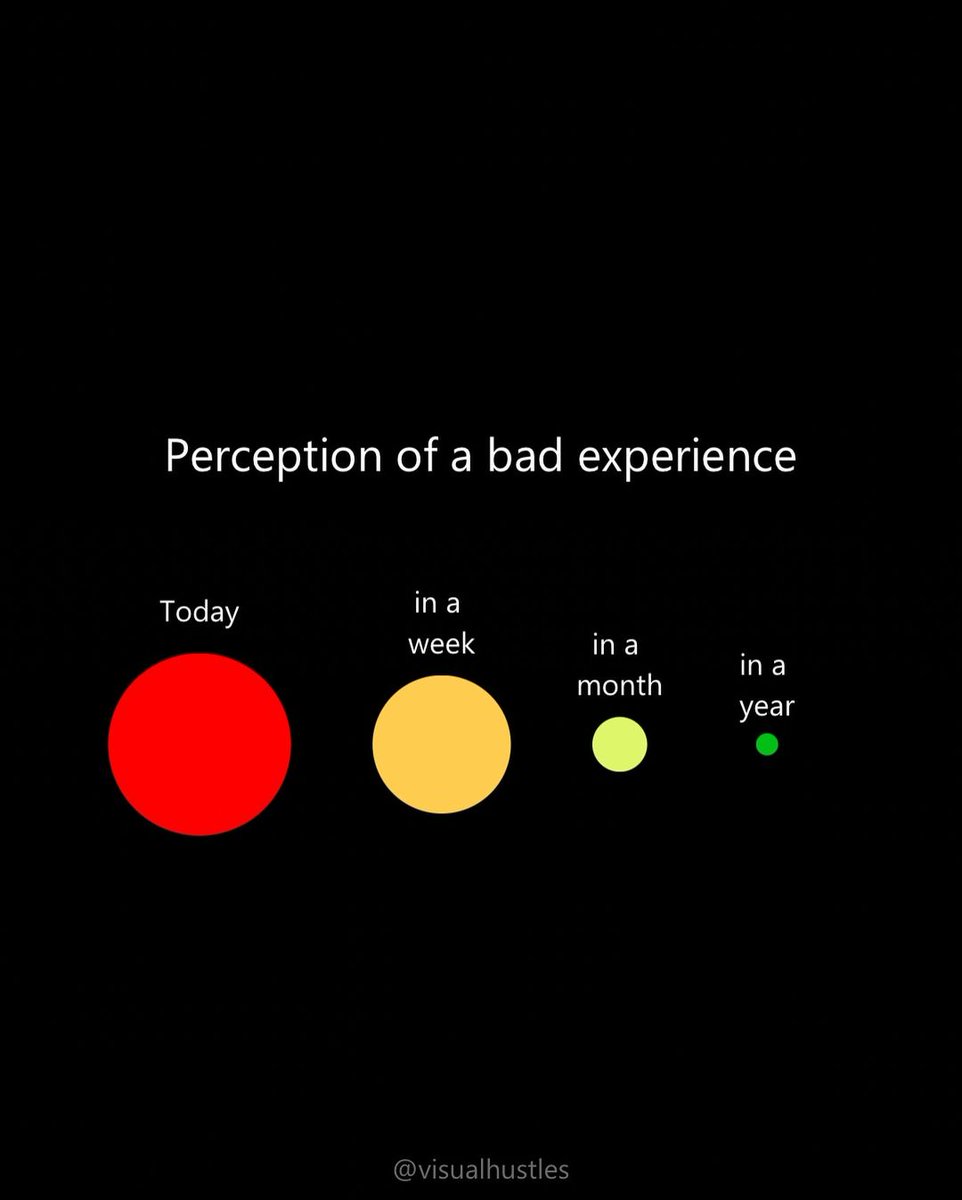 Perception of a bad experience

Today

in a week

in a month

in a year

@visualhustles